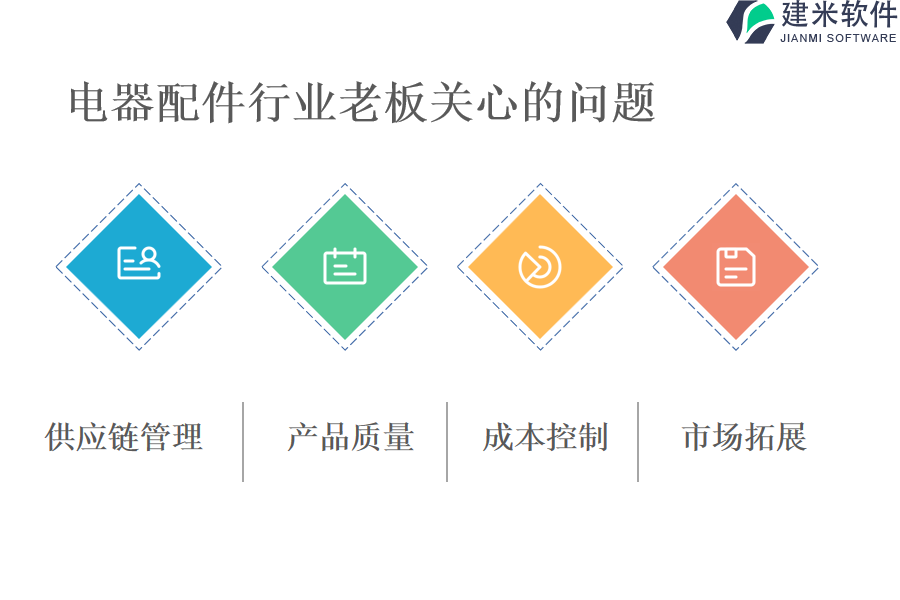 建米软件
JIANMI SOFTWARE

电器配件行业老板关心的问题

供应链管理

产品质量

成本控制

市场拓展